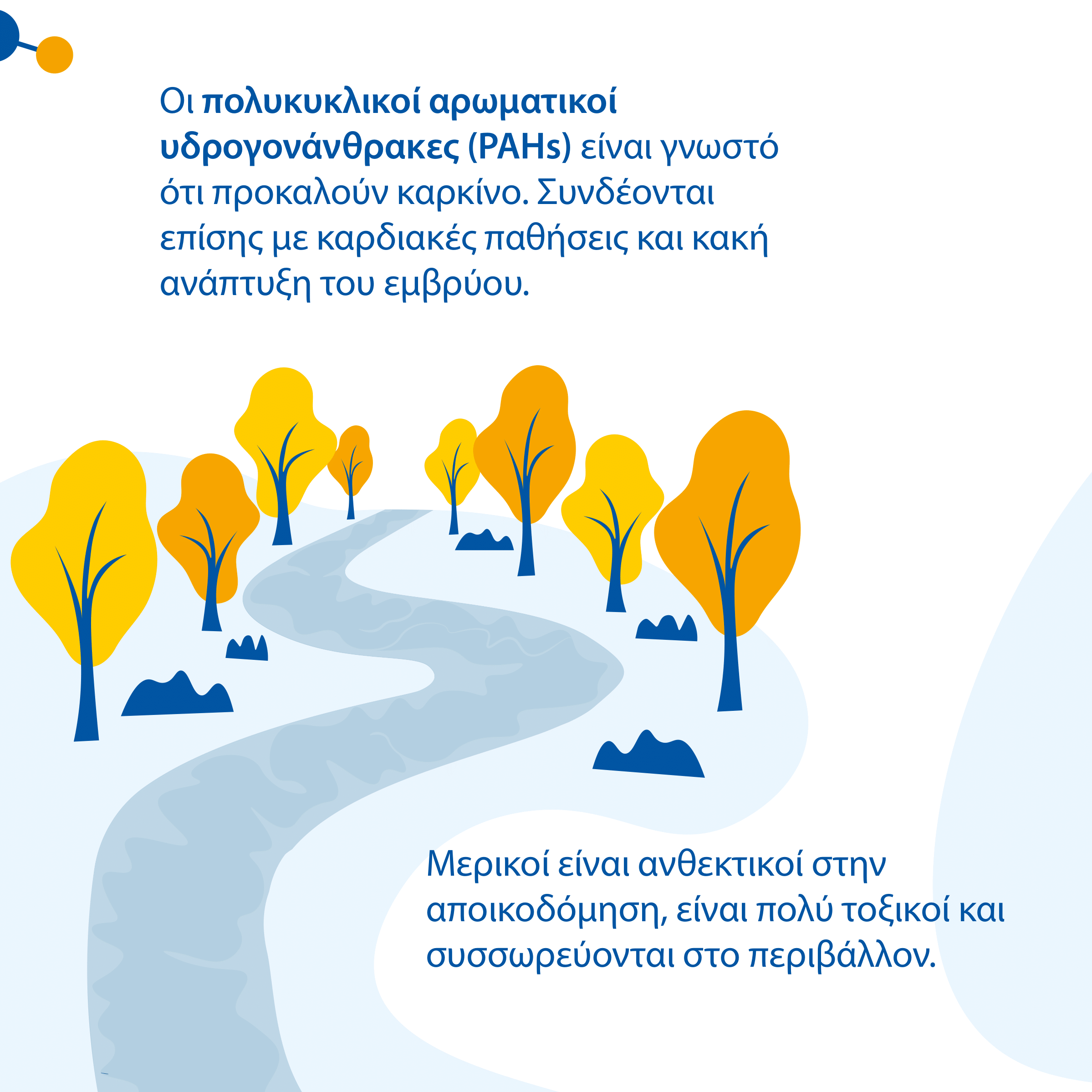 Οι πολυκυκλικοί αρωματικοί υδρογονάνθρακες (PAHs) είναι γνωστό ότι προκαλούν καρκίνο. Συνδέονται επίσης με καρδιακές παθήσεις και κακή ανάπτυξη του εμβρύου.

Μερικοί είναι ανθεκτικοί στην αποικοδόμηση, είναι πολύ τοξικοί και συσσωρεύονται στο περιβάλλον.